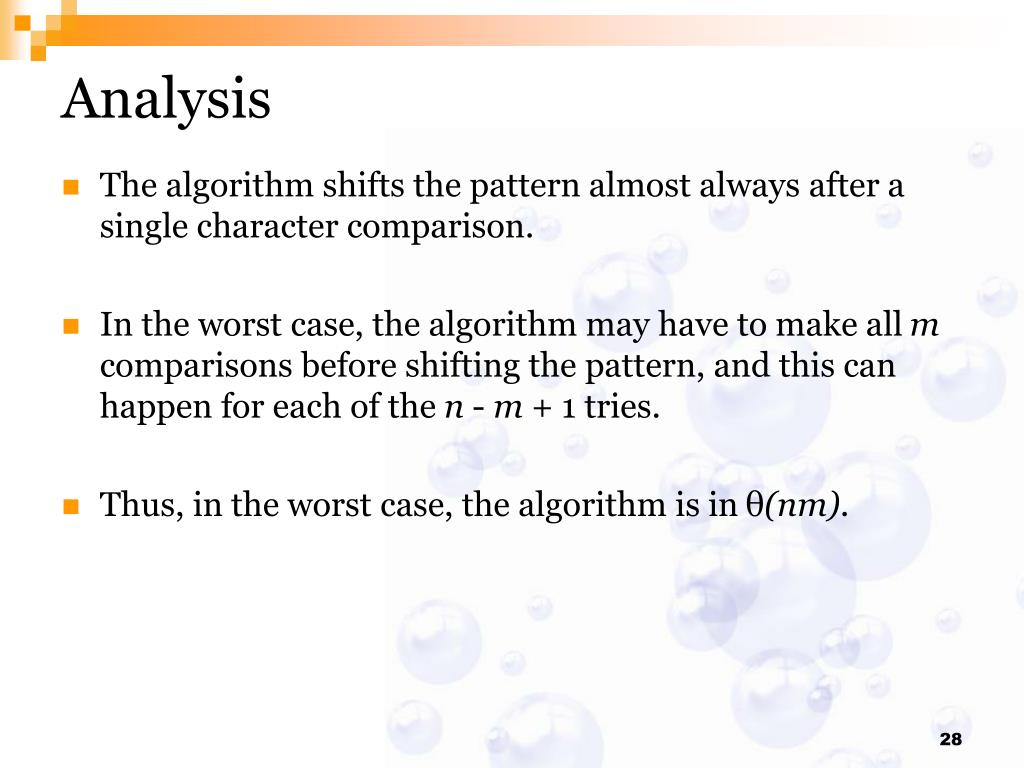 Analysis

The algorithm shifts the pattern almost always after a single character comparison.

In the worst case, the algorithm may have to make all $m$ comparisons before shifting the pattern, and this can happen for each of the $n - m + 1$ tries.

Thus, in the worst case, the algorithm is in $\theta(nm)$.

28